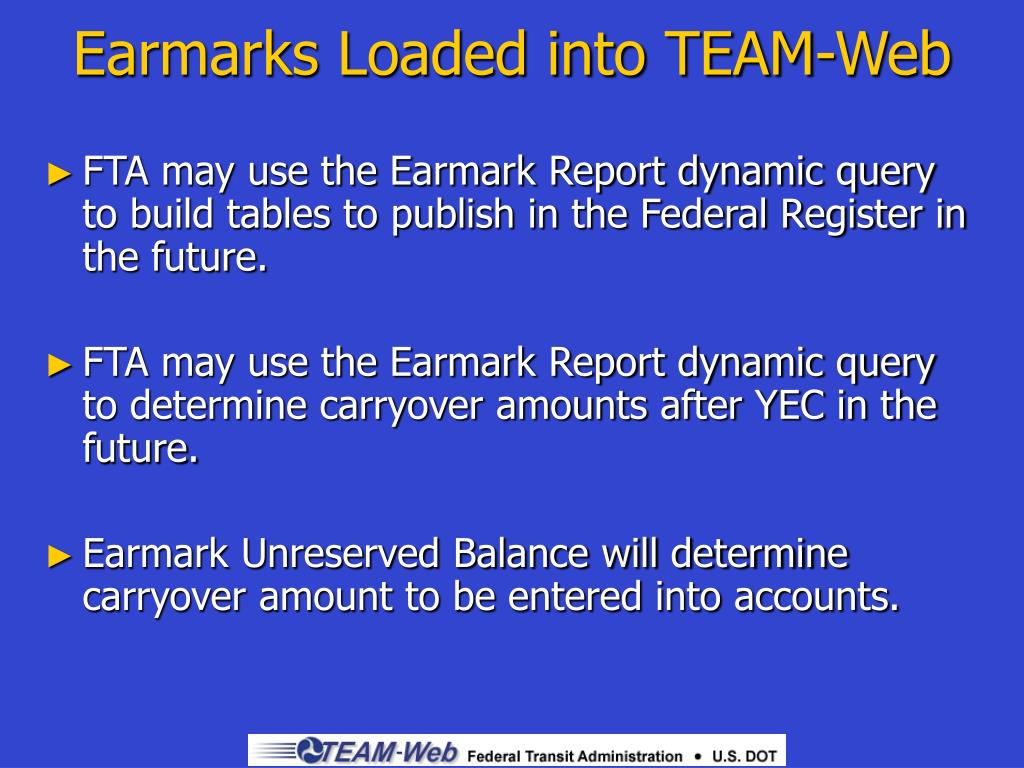 Earmarks Loaded into TEAM-Web

► FTA may use the Earmark Report dynamic query to build tables to publish in the Federal Register in the future.

► FTA may use the Earmark Report dynamic query to determine carryover amounts after YEC in the future.

► Earmark Unreserved Balance will determine carryover amount to be entered into accounts.

TEAM-Web Federal Transit Administration • U.S. DOT